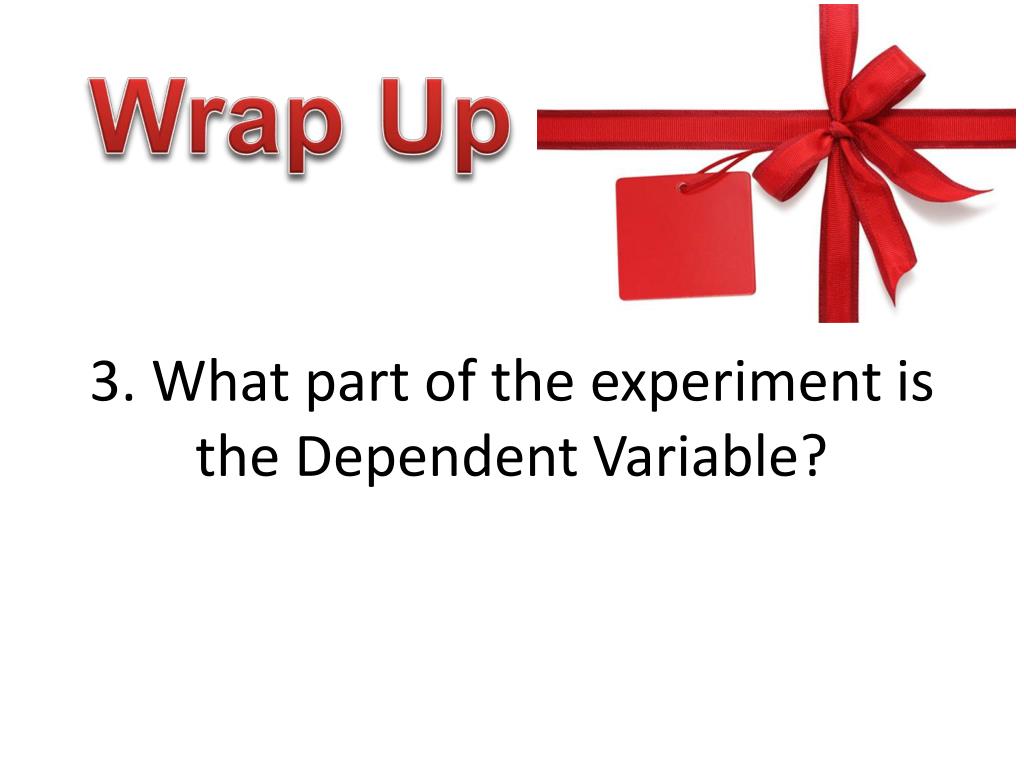 Wrap Up

3. What part of the experiment is the Dependent Variable?